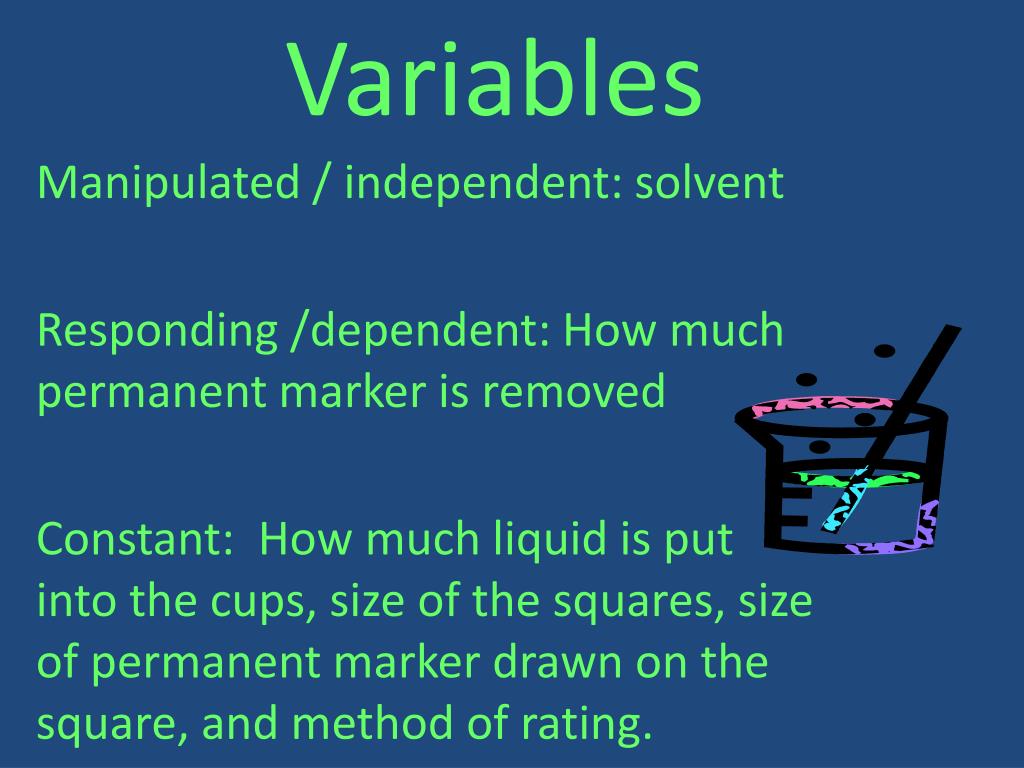 Variables

Manipulated / independent: solvent

Responding /dependent: How much permanent marker is removed

Constant: How much liquid is put into the cups, size of the squares, size of permanent marker drawn on the square, and method of rating.